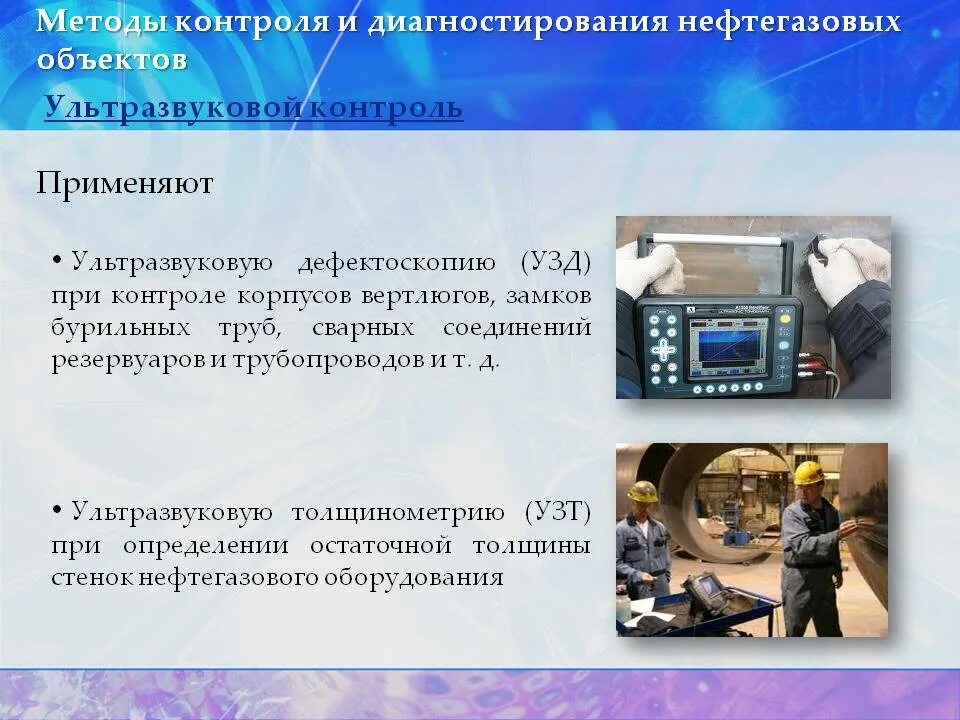 Методы контроля и диагностирования нефтегазовых объектов

Ультразвуковой контроль

Применяют

• Ультразвуковую дефектоскопию (УЗД) при контроле корпусов вертлюгов, замков бурильных труб, сварных соединений резервуаров и трубопроводов и т. д.

• Ультразвуковую толщинометрию (УЗТ) при определении остаточной толщины стенок нефтегазового оборудования